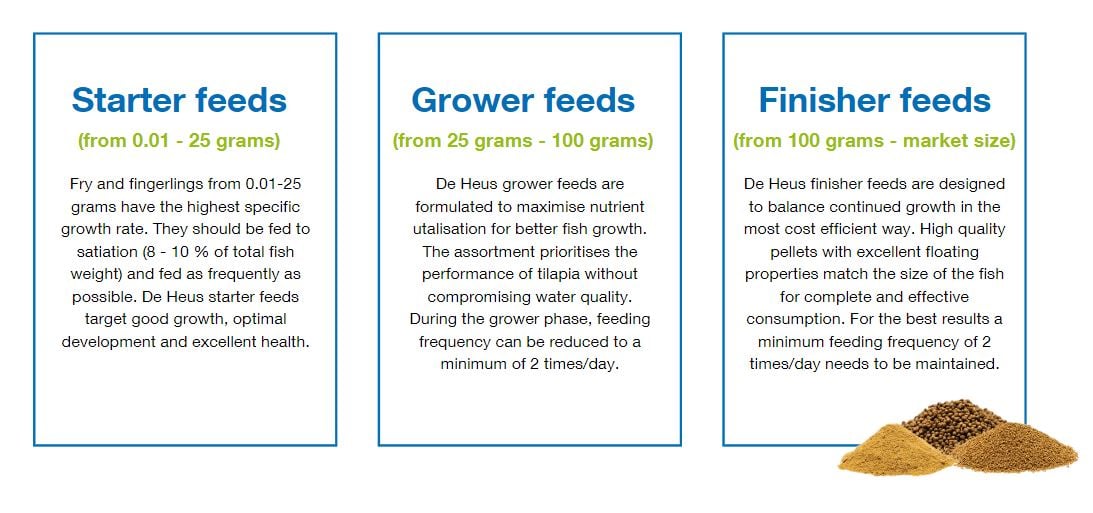 Starter feeds
(from 0.01 - 25 grams)

Fry and fingerlings from 0.01-25 grams have the highest specific growth rate. They should be fed to satiation (8 - 10 % of total fish weight) and fed as frequently as possible. De Heus starter feeds target good growth, optimal development and excellent health.

Grower feeds
(from 25 grams - 100 grams)

De Heus grower feeds are formulated to maximise nutrient utalisation for better fish growth. The assortment prioritises the performance of tilapia without compromising water quality. During the grower phase, feeding frequency can be reduced to a minimum of 2 times/day.

Finisher feeds
(from 100 grams - market size)

De Heus finisher feeds are designed to balance continued growth in the most cost efficient way. High quality pellets with excellent floating properties match the size of the fish for complete and effective consumption. For the best results a minimum feeding frequency of 2 times/day needs to be maintained.